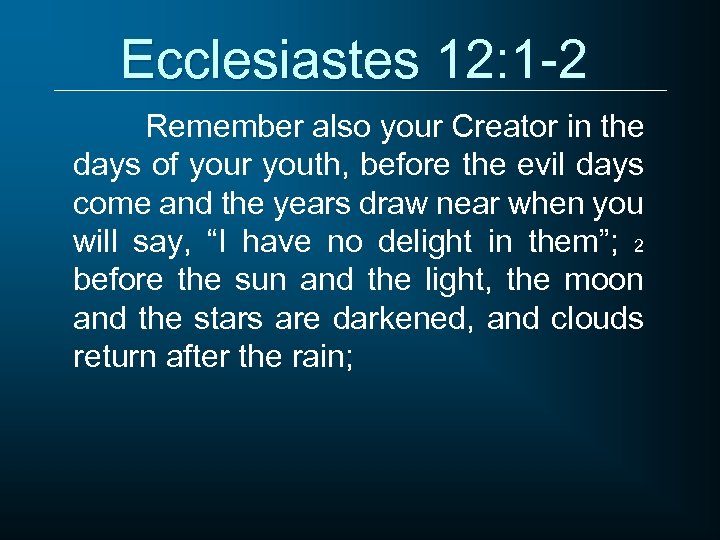 Ecclesiastes 12:1-2

Remember also your Creator in the days of your youth, before the evil days come and the years draw near when you will say, “I have no delight in them”; 2 before the sun and the light, the moon and the stars are darkened, and clouds return after the rain;